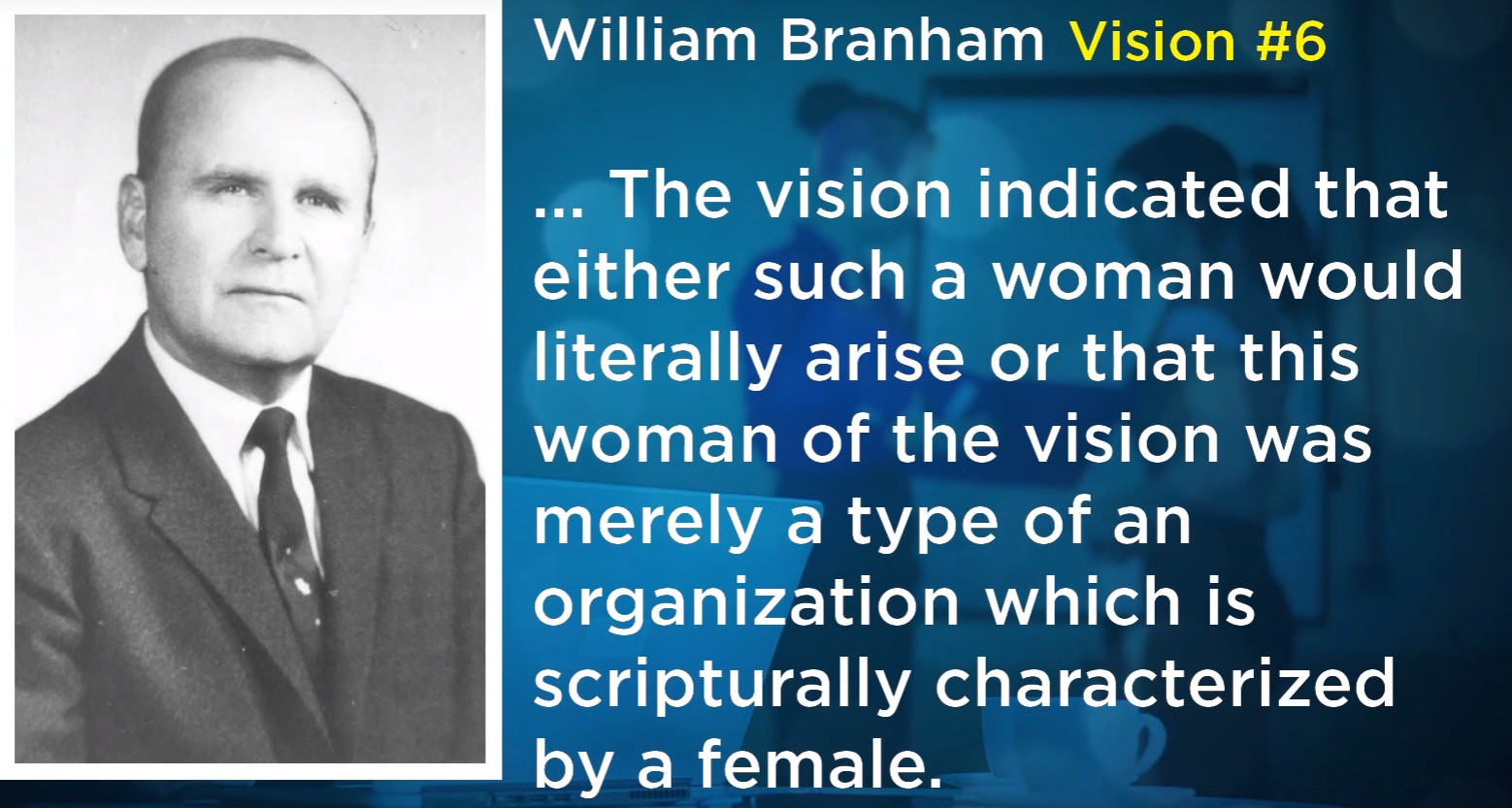 William Branham Vision #6

... The vision indicated that either such a woman would literally arise or that this woman of the vision was merely a type of an organization which is scripturally characterized by a female.